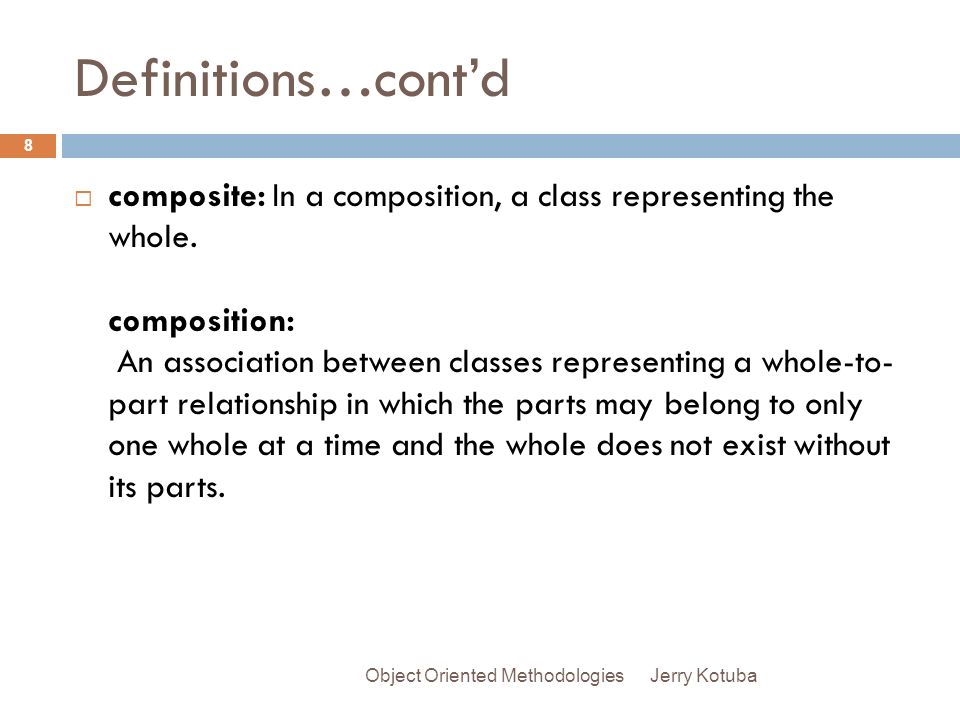 Definitions…cont'd

8

composite: In a composition, a class representing the whole.

composition:
An association between classes representing a whole-to-part relationship in which the parts may belong to only one whole at a time and the whole does not exist without its parts.

Object Oriented Methodologies Jerry Kotuba